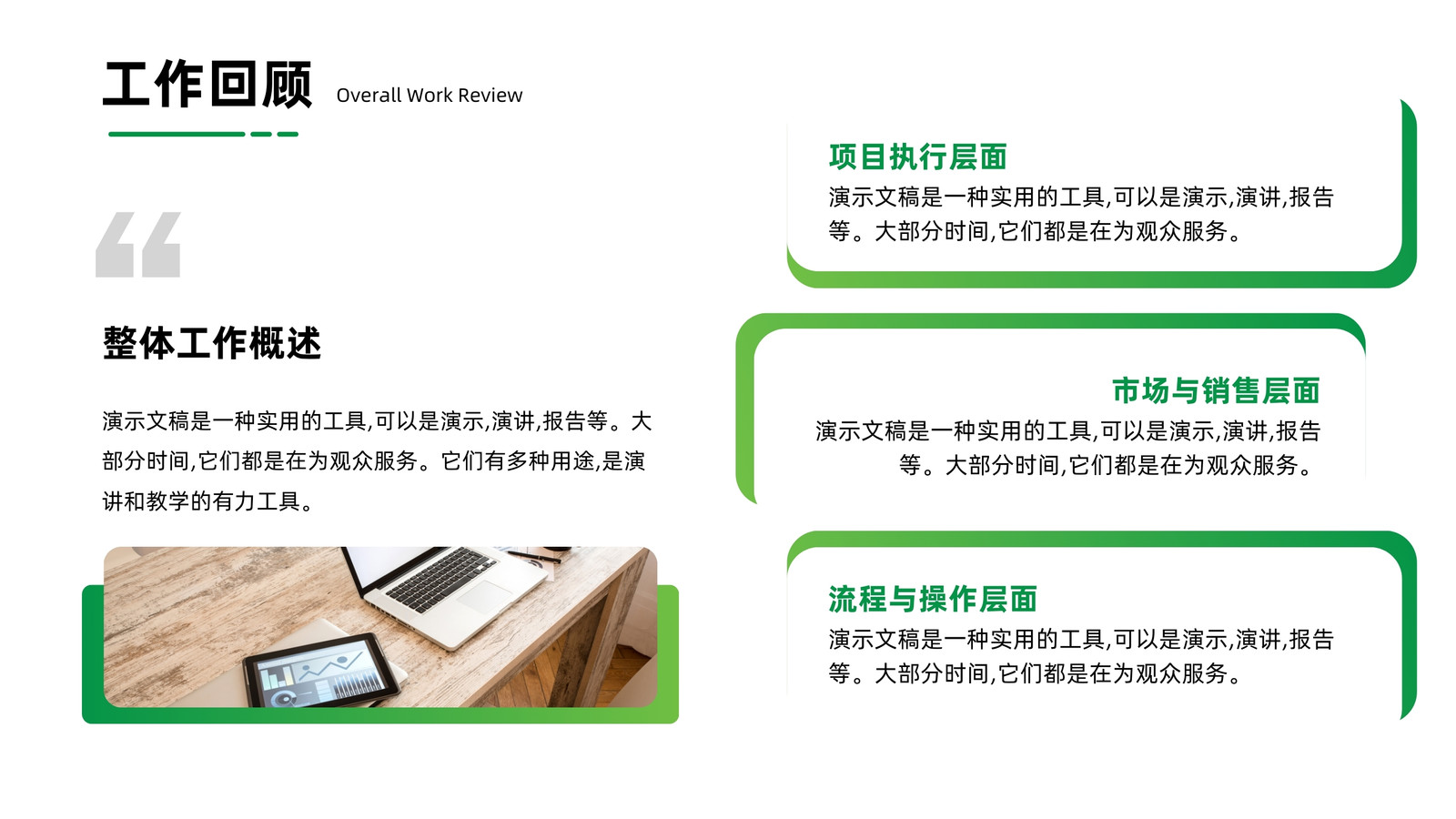 工作回顾 Overall Work Review

整体工作概述

演示文稿是一种实用的工具,可以是演示,演讲,报告等。大部分时间,它们都是在为观众服务。它们有多种用途,是演讲和教学的有力工具。

项目执行层面
演示文稿是一种实用的工具,可以是演示,演讲,报告等。大部分时间,它们都是在为观众服务。

市场与销售层面
演示文稿是一种实用的工具,可以是演示,演讲,报告等。大部分时间,它们都是在为观众服务。

流程与操作层面
演示文稿是一种实用的工具,可以是演示,演讲,报告等。大部分时间,它们都是在为观众服务。